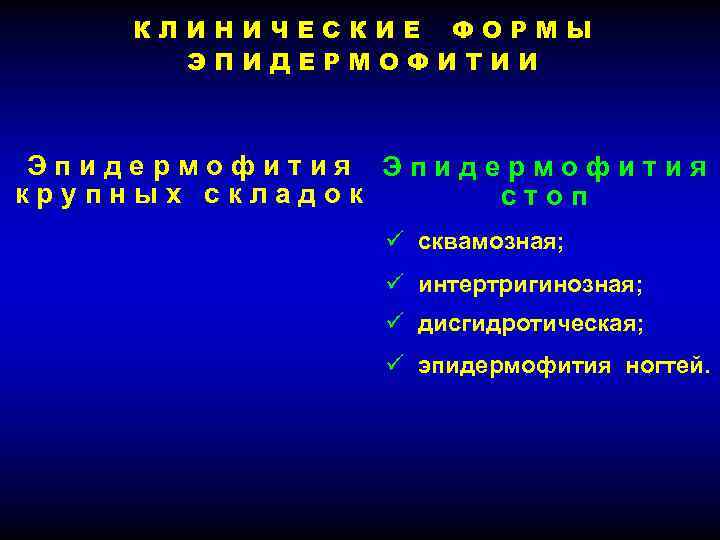 КЛИНИЧЕСКИЕ ФОРМЫ ЭПИДЕРМОФИТИИ

Эпидермофития крупных складок

Эпидермофития стоп

✓ сквамозная;

✓ интертригинозная;

✓ дисгидротическая;

✓ эпидермофития ногтей.